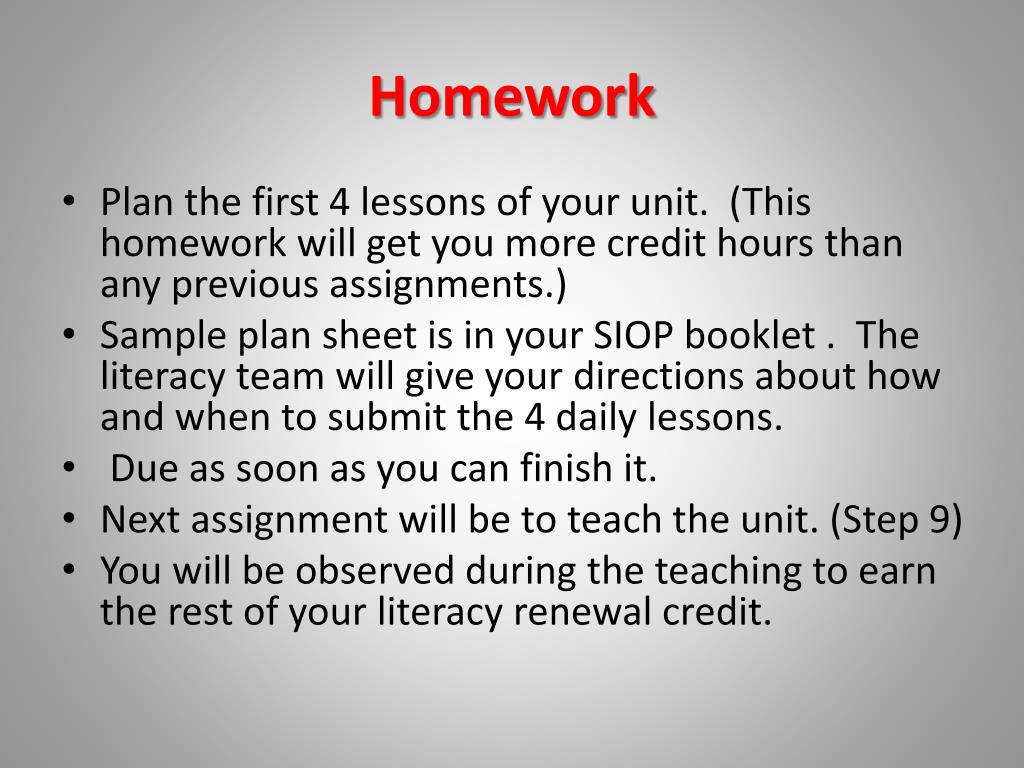 Homework

• Plan the first 4 lessons of your unit. (This homework will get you more credit hours than any previous assignments.)
• Sample plan sheet is in your SIOP booklet . The literacy team will give your directions about how and when to submit the 4 daily lessons.
• Due as soon as you can finish it.
• Next assignment will be to teach the unit. (Step 9)
• You will be observed during the teaching to earn the rest of your literacy renewal credit.